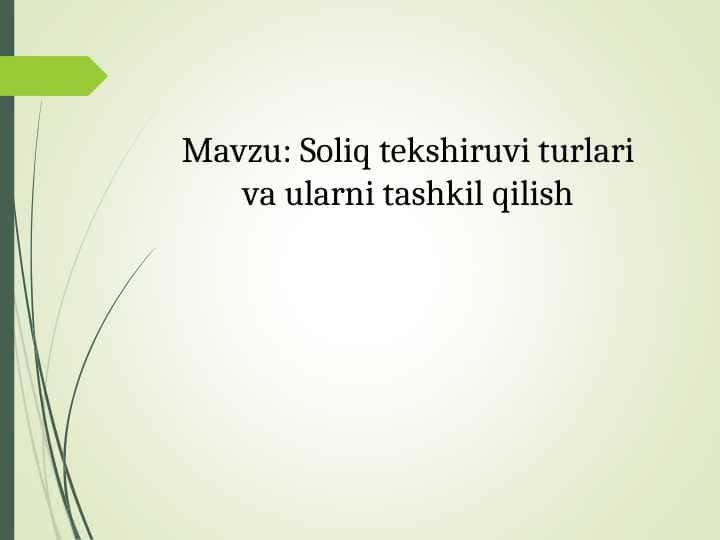 Mavzu: Soliq tekshiruvi turlari va ularni tashkil qilish